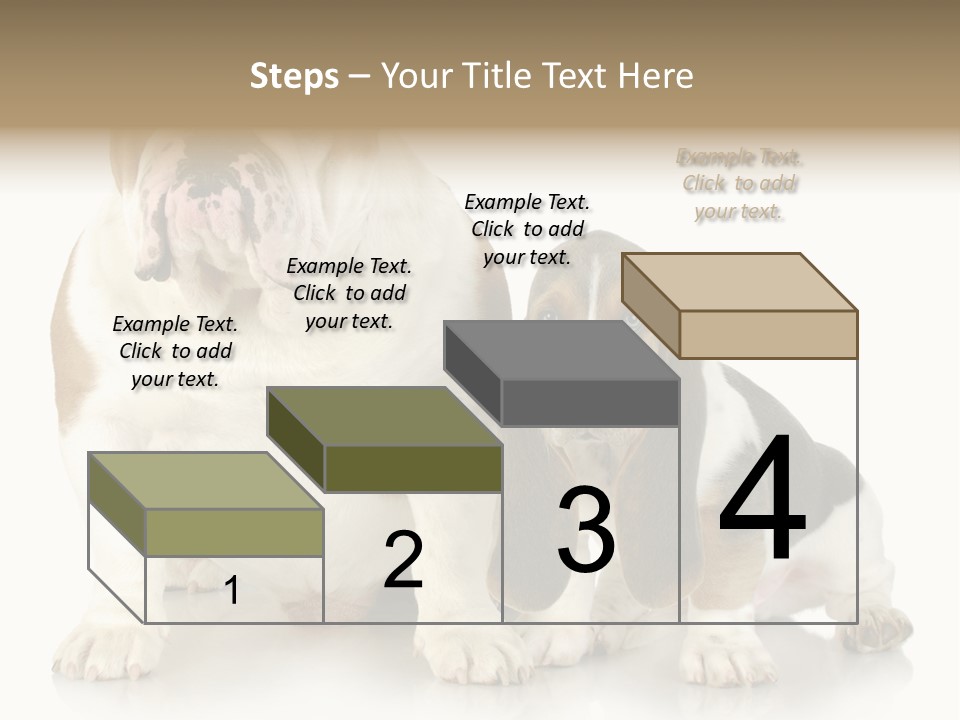 Steps – Your Title Text Here

Example Text. Click to add your text.

Example Text. Click to add your text.

Example Text. Click to add your text.

Example Text. Click to add your text.

1

2

3

4